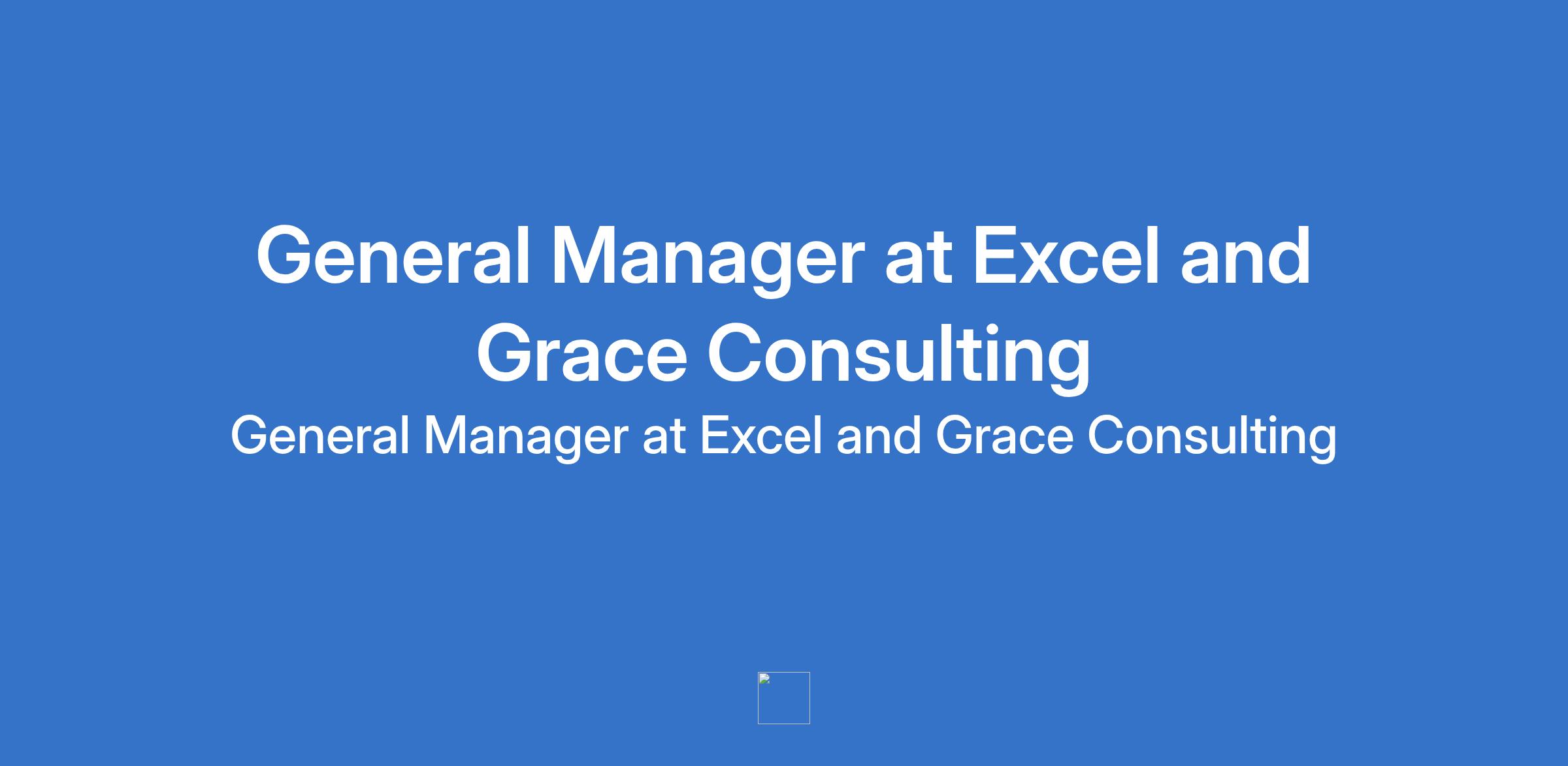 General Manager at Excel and Grace Consulting

General Manager at Excel and Grace Consulting